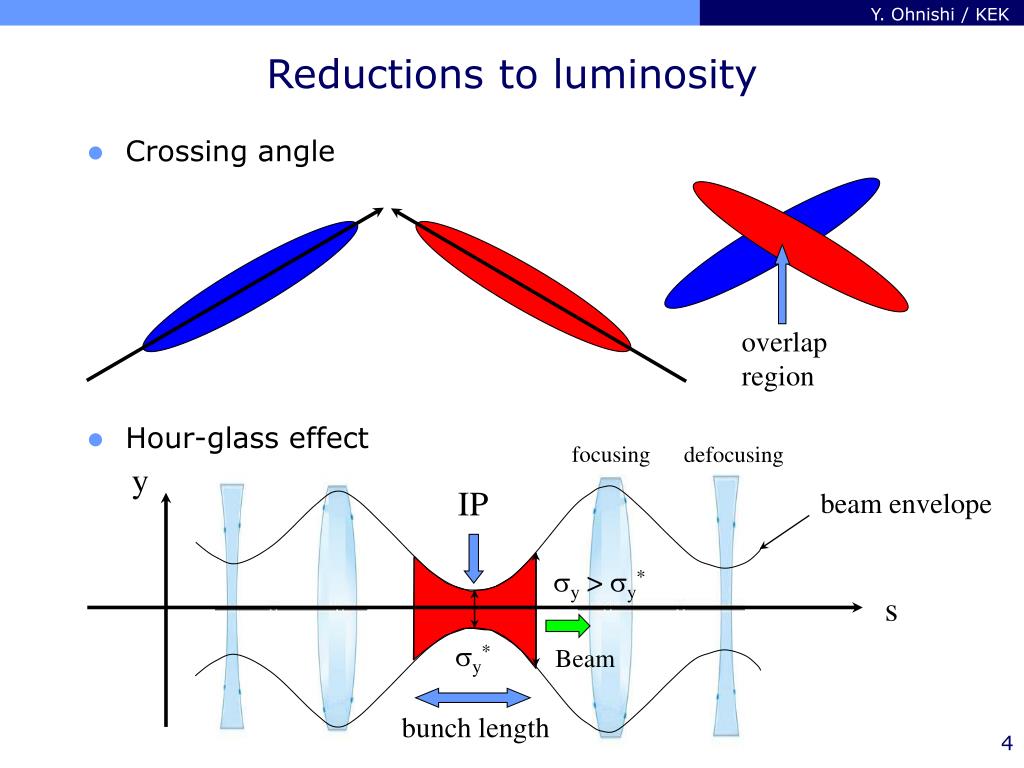 Y. Ohnishi / KEK

Reductions to luminosity

Crossing angle

overlap region

Hour-glass effect

focusing defocusing

y

IP

beam envelope

$\sigma_y > \sigma_y^*$

s

$\sigma_y^*$

Beam

bunch length

4